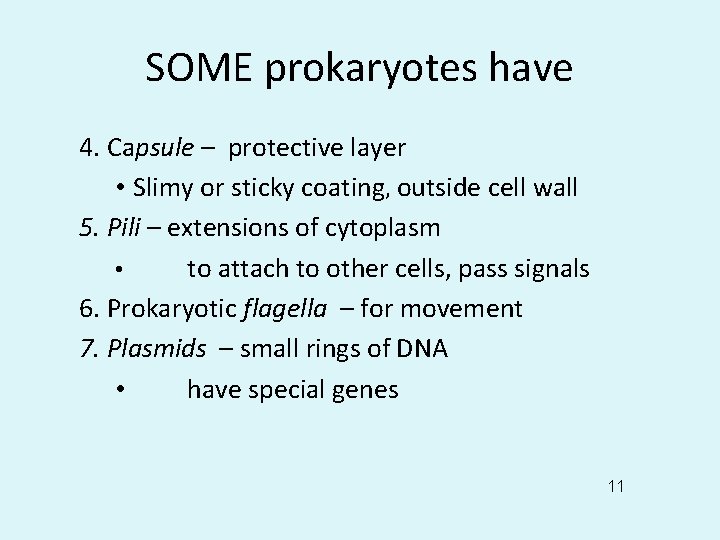 SOME prokaryotes have

4. Capsule – protective layer

• Slimy or sticky coating, outside cell wall

5. Pili – extensions of cytoplasm

• to attach to other cells, pass signals

6. Prokaryotic flagella – for movement

7. Plasmids – small rings of DNA

• have special genes

11